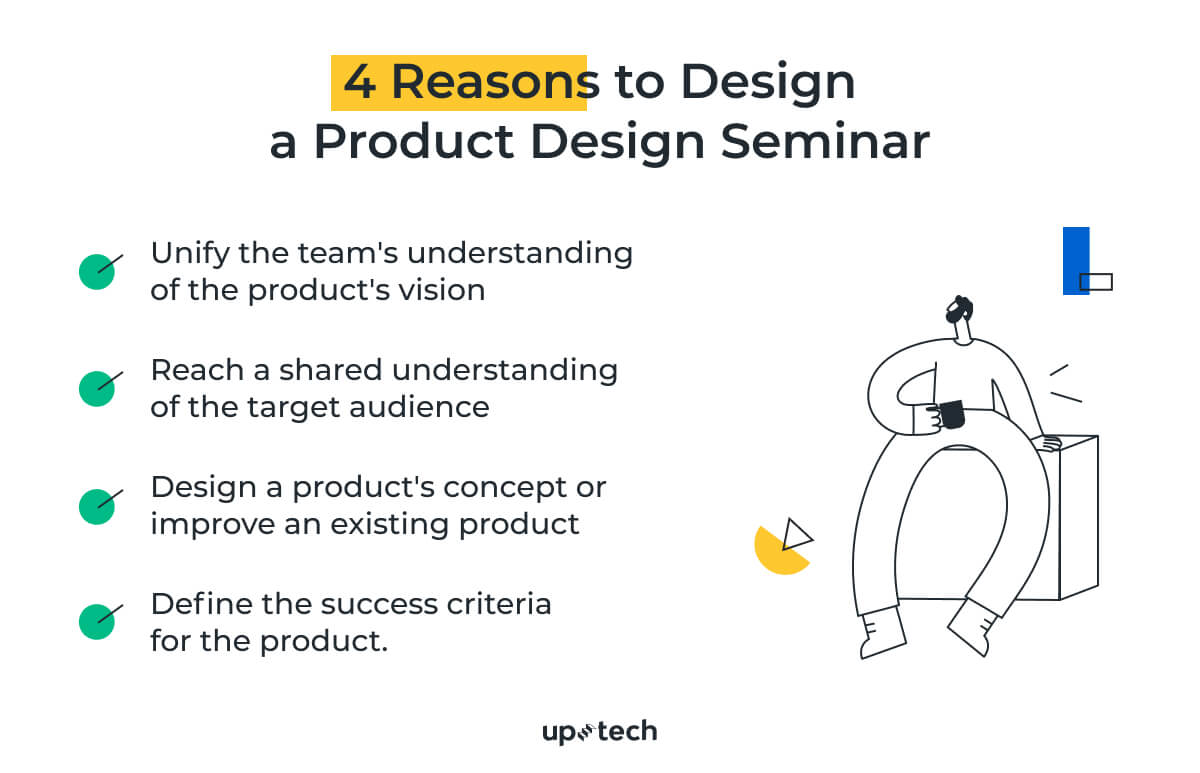 4 Reasons to Design a Product Design Seminar

Unify the team's understanding of the product's vision

Reach a shared understanding of the target audience

Design a product's concept or improve an existing product

Define the success criteria for the product.

uptech